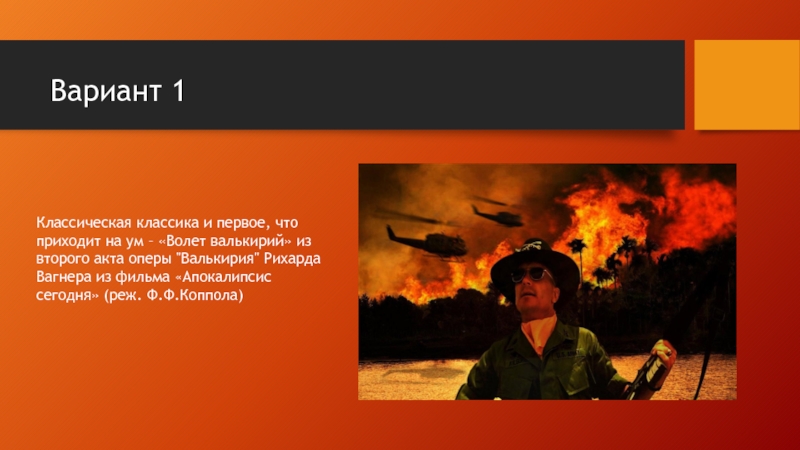 Вариант 1

Классическая классика и первое, что приходит на ум – «Волет валькирий» из второго акта оперы "Валькирия" Рихарда Вагнера из фильма «Апокалипсис сегодня» (реж. Ф.Ф.Коппола)